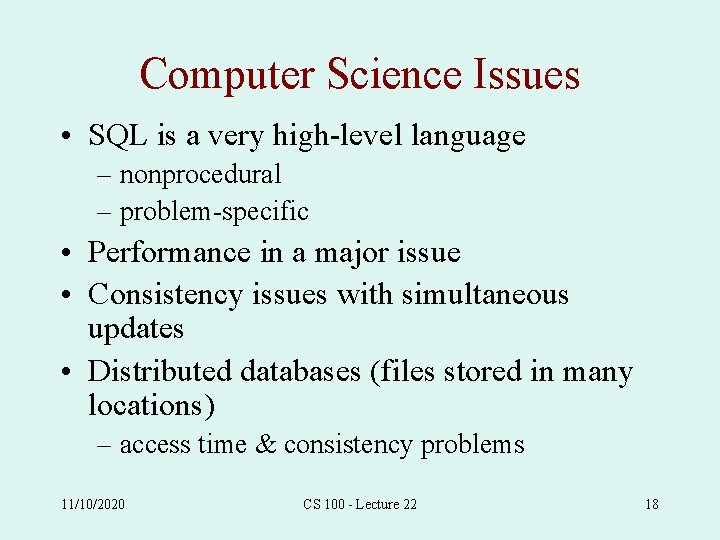 Computer Science Issues

• SQL is a very high-level language
– nonprocedural
– problem-specific
• Performance in a major issue
• Consistency issues with simultaneous updates
• Distributed databases (files stored in many locations)
– access time & consistency problems

11/10/2020

CS 100 - Lecture 22

18